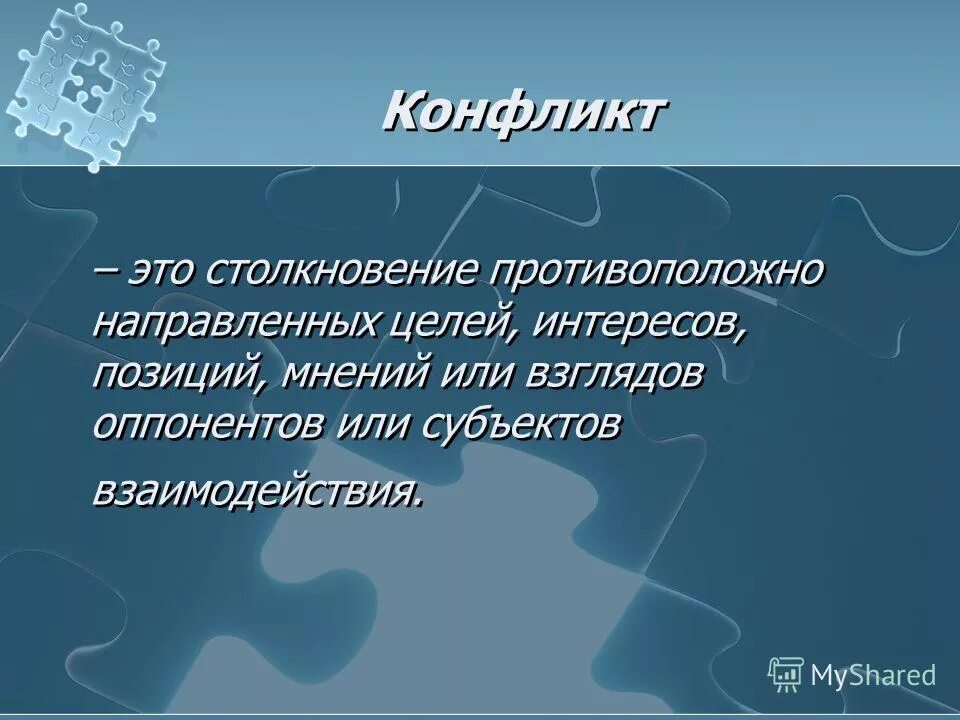 Конфликт

– это столкновение противоположно направленных целей, интересов, позиций, мнений или взглядов оппонентов или субъектов взаимодействия.

MyShared